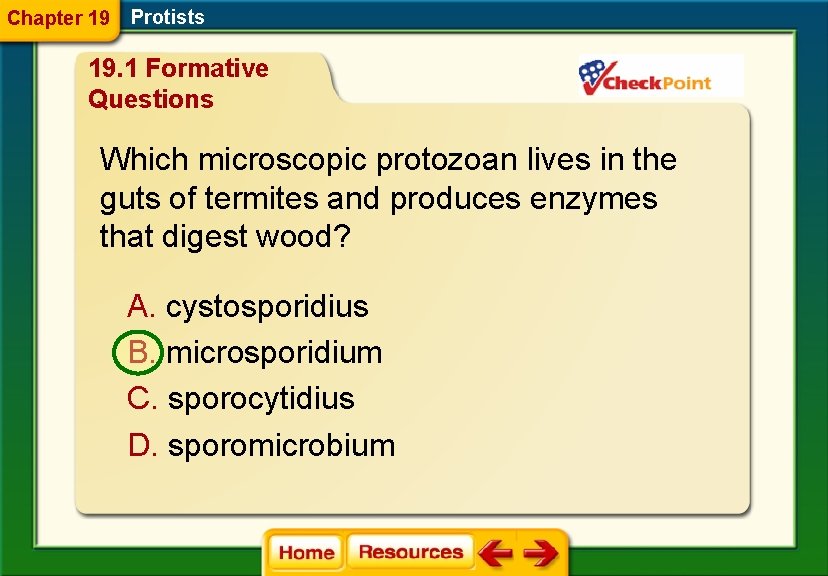 Chapter 19 Protists

19.1 Formative Questions

CheckPoint

Which microscopic protozoan lives in the guts of termites and produces enzymes that digest wood?

A. cystosporidius
B. microsporidium
C. sporocytidius
D. sporomicrobium

Home Resources